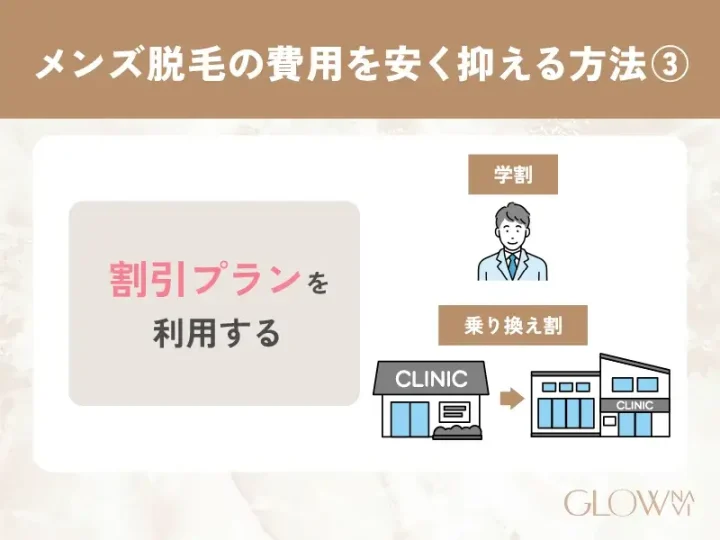 メンズ脱毛の費用を安く抑える方法③

割引プランを
利用する

学割

乗り換え割

CLINIC

CLINIC

GLOW NAVI